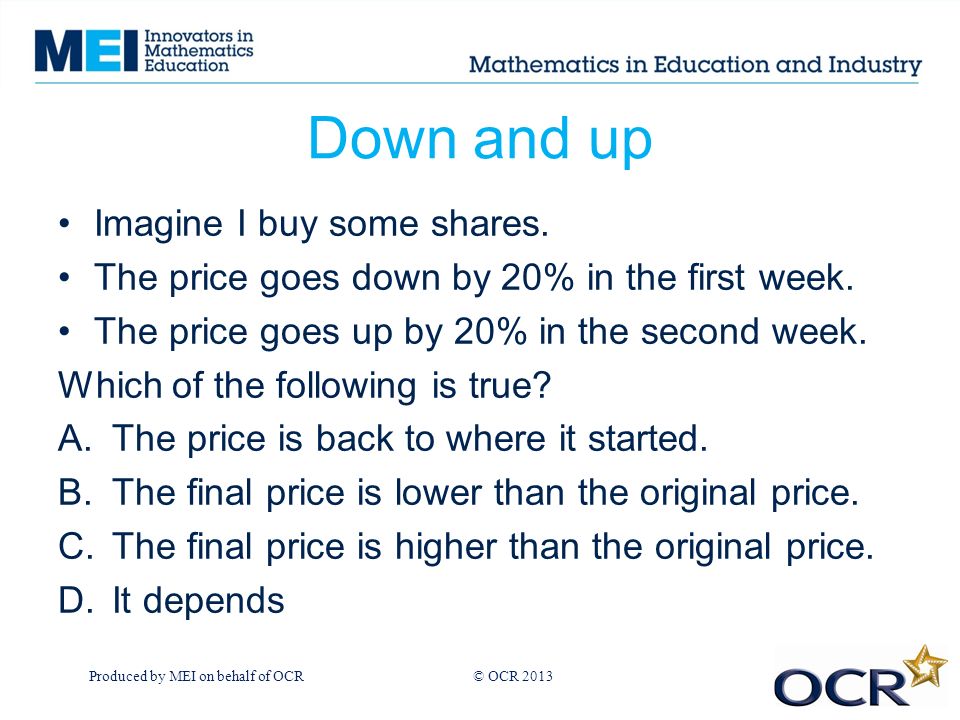 MEI Innovators in Mathematics Education

Mathematics in Education and Industry

Down and up

• Imagine I buy some shares.
• The price goes down by 20% in the first week.
• The price goes up by 20% in the second week.

Which of the following is true?

A. The price is back to where it started.
B. The final price is lower than the original price.
C. The final price is higher than the original price.
D. It depends

Produced by MEI on behalf of OCR

© OCR 2013

OCR